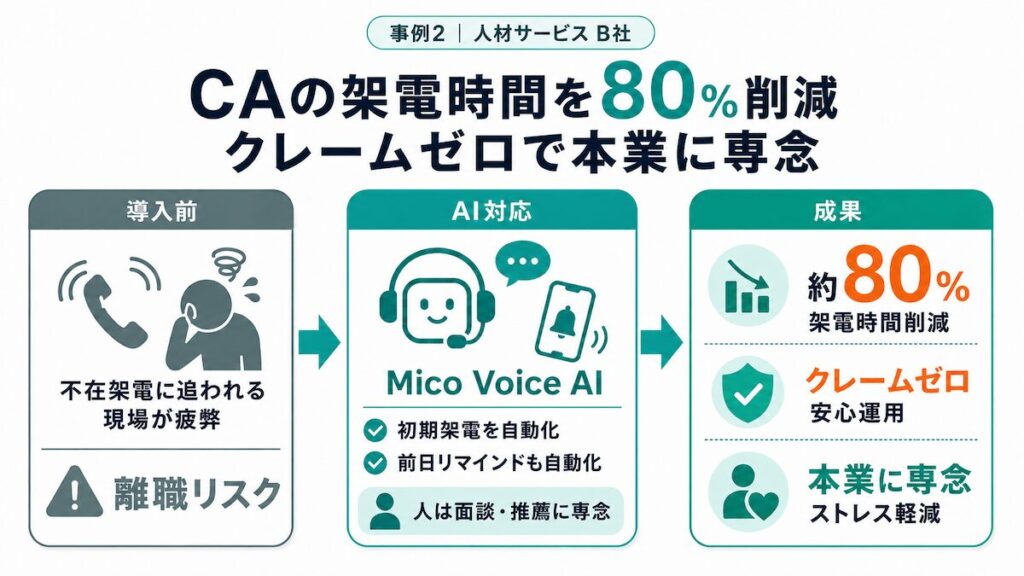 事例2 ｜ 人材サービス B社

CAの架電時間を80%削減
クレームゼロで本業に専念

導入前

不在架電に追われる
現場が疲弊

離職リスク

AI対応

Mico Voice AI

初期架電を自動化
前日リマインドも自動化

人は面談・推薦に専念

成果

約80%
架電時間削減

クレームゼロ
安心運用

本業に専念
ストレス軽減